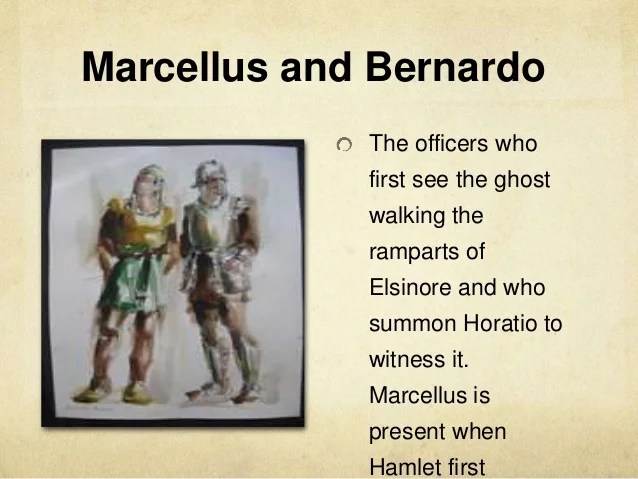 Marcellus and Bernardo

The officers who first see the ghost walking the ramparts of Elsinore and who summon Horatio to witness it. Marcellus is present when Hamlet first